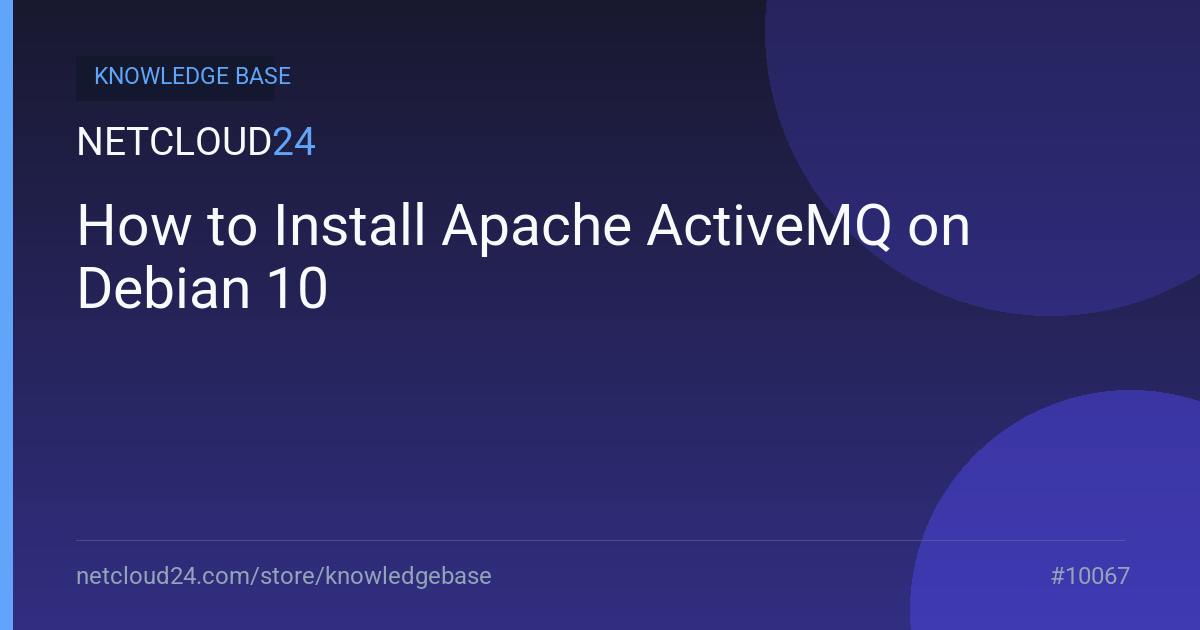 KNOWLEDGE BASE

NETCLOUD24

How to Install Apache ActiveMQ on Debian 10

netcloud24.com/store/knowledgebase

#10067